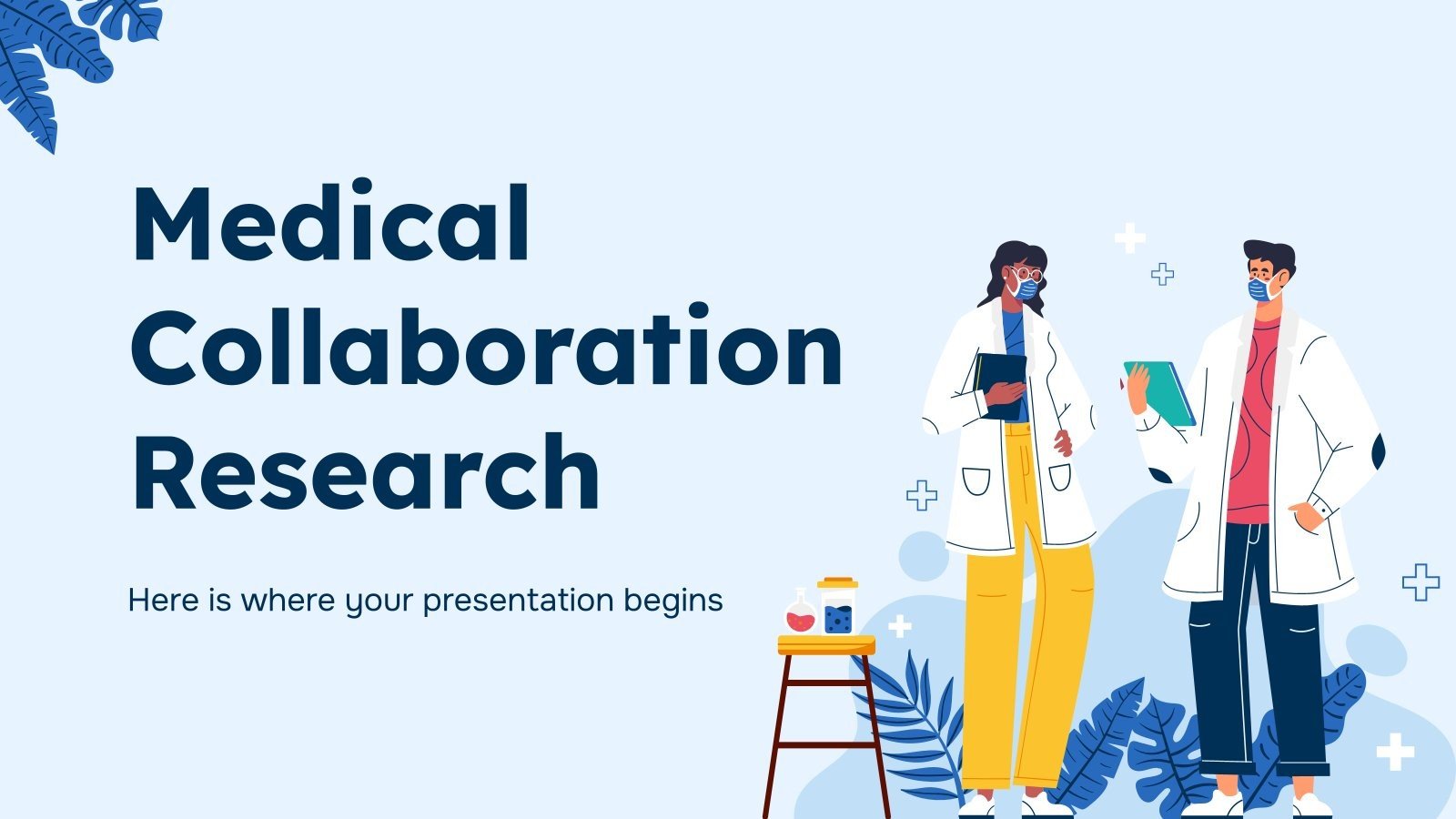 Medical Collaboration Research

Here is where your presentation begins